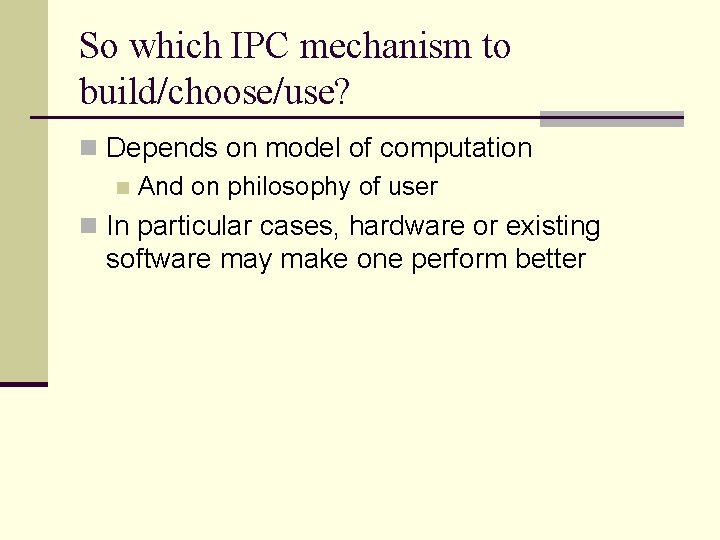 So which IPC mechanism to build/choose/use?

Depends on model of computation

And on philosophy of user

In particular cases, hardware or existing software may make one perform better